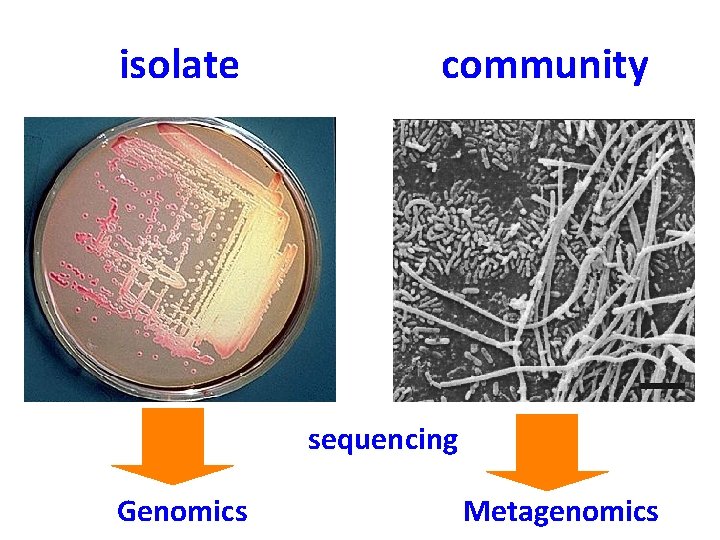 isolate

community

sequencing

Genomics

Metagenomics